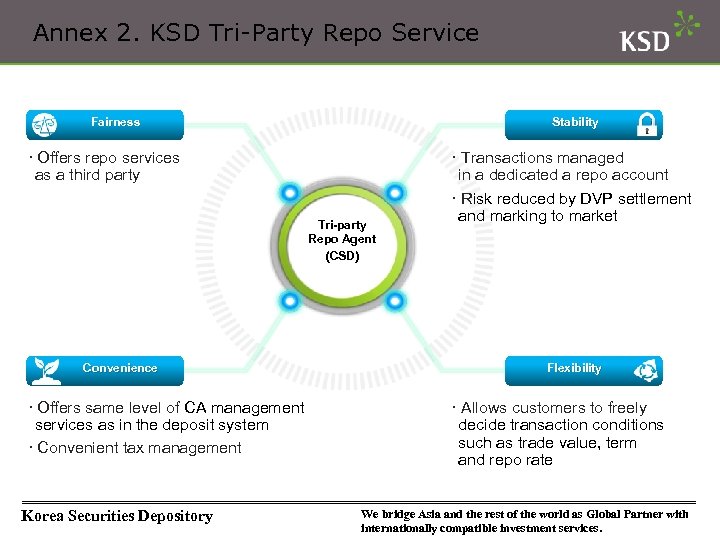 Annex 2. KSD Tri-Party Repo Service

KSD

Fairness

· Offers repo services as a third party

Stability

· Transactions managed in a dedicated a repo account

· Risk reduced by DVP settlement and marking to market

Tri-party Repo Agent (CSD)

Convenience

· Offers same level of CA management services as in the deposit system

· Convenient tax management

Flexibility

· Allows customers to freely decide transaction conditions such as trade value, term and repo rate

Korea Securities Depository

We bridge Asia and the rest of the world as Global Partner with internationally compatible investment services.